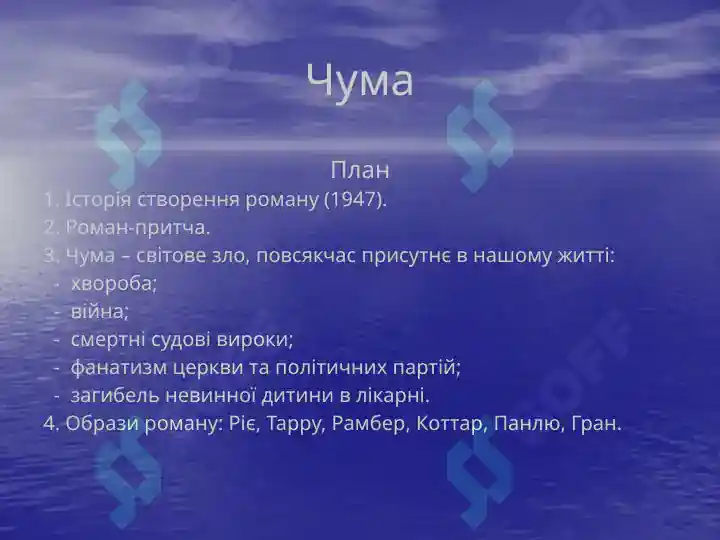 Чума

План
1. Історія створення роману (1947).
2. Роман-притча.
3. Чума – світове зло, повсякчас присутнє в нашому житті:
- хвороба;
- війна;
- смертні судові вироки;
- фанатизм церкви та політичних партій;
- загибель невинної дитини в лікарні.
4. Образи роману: Ріє, Тарру, Рамбер, Коттар, Панлю, Гран.